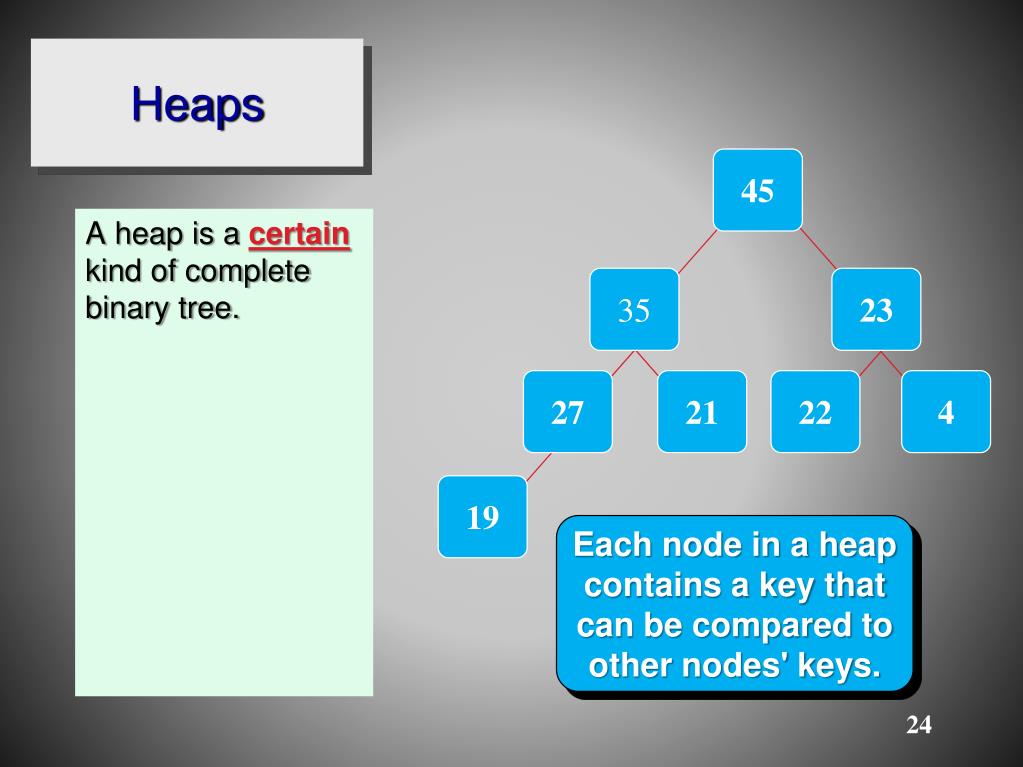 Heaps

A heap is a certain kind of complete binary tree.

45

35

23

27

21

22

4

19

Each node in a heap contains a key that can be compared to other nodes' keys.

24